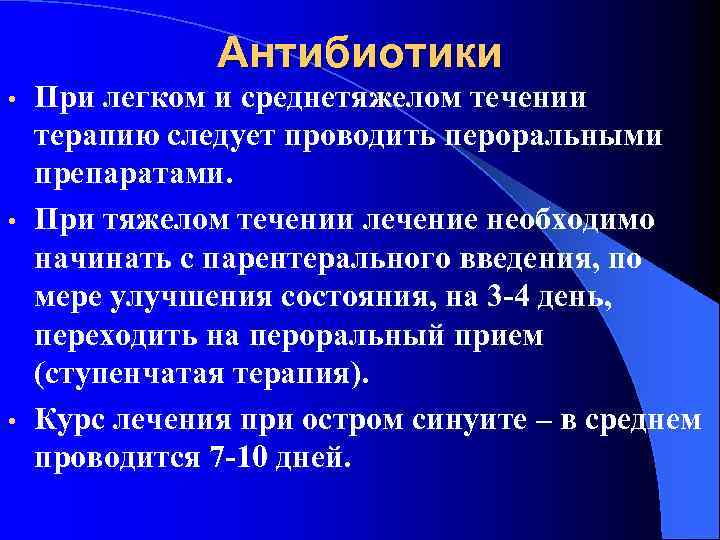 Антибиотики

• При легком и среднетяжелом течении терапию следует проводить пероральными препаратами.

• При тяжелом течении лечение необходимо начинать с парентерального введения, по мере улучшения состояния, на 3-4 день, переходить на пероральный прием (ступенчатая терапия).

• Курс лечения при остром синуите – в среднем проводится 7-10 дней.